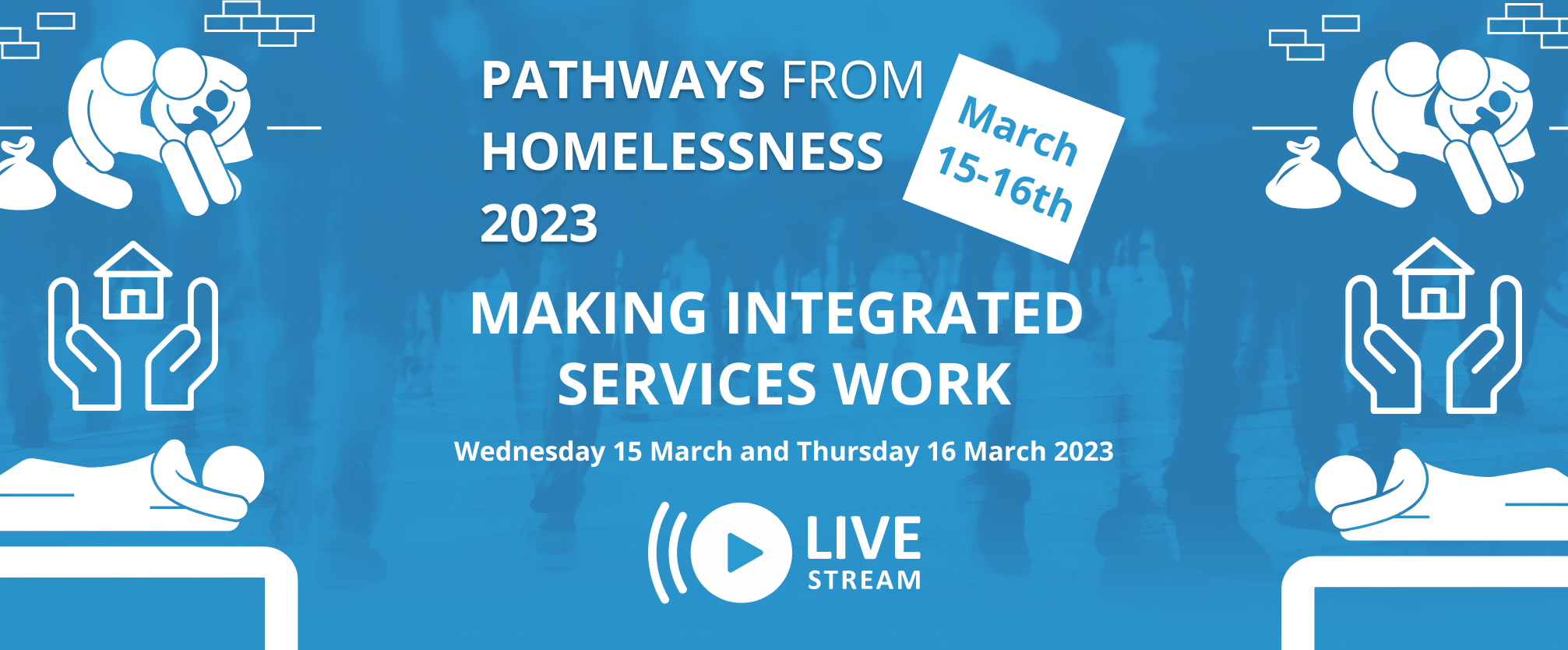 PATHWAYS FROM HOMELESSNESS 2023

March 15-16th

MAKING INTEGRATED SERVICES WORK

Wednesday 15 March and Thursday 16 March 2023

LIVE STREAM